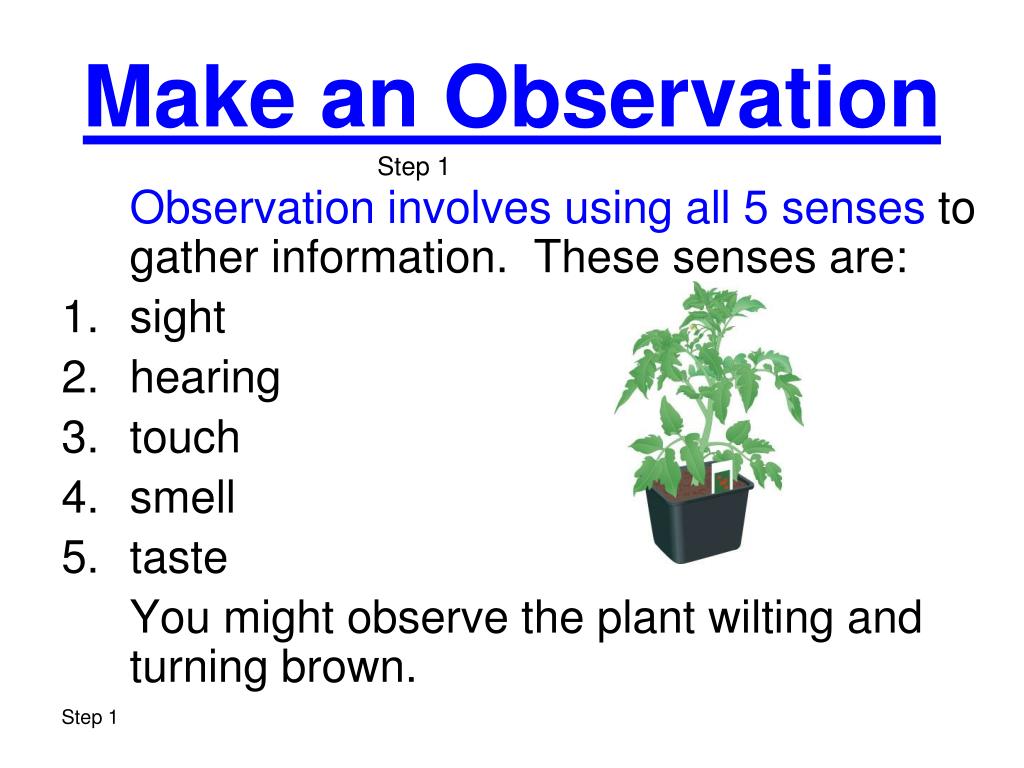 Make an Observation

Step 1

Observation involves using all 5 senses to gather information. These senses are:

1. sight
2. hearing
3. touch
4. smell
5. taste

You might observe the plant wilting and turning brown.

Step 1